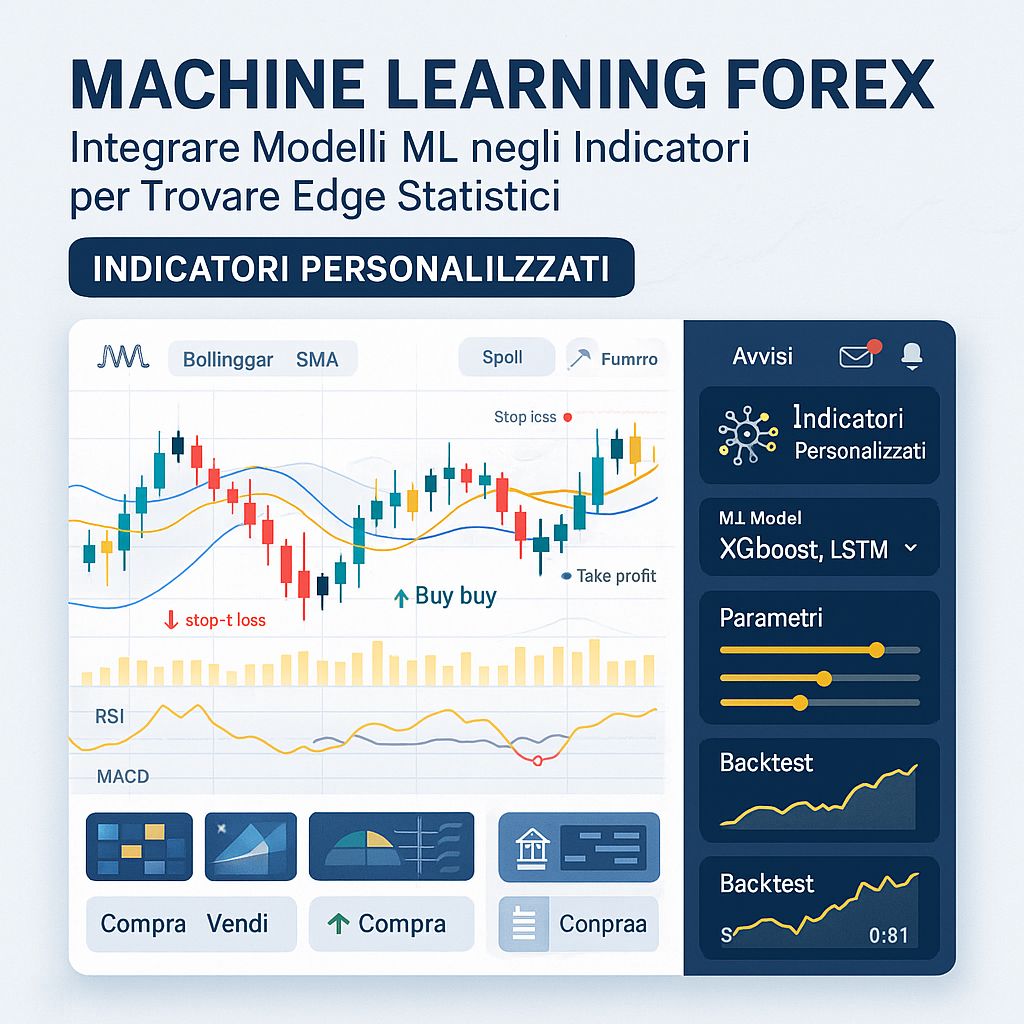 MACHINE LEARNING FOREX
Integrare Modelli ML negli Indicatori per Trovare Edge Statistici

INDICATORI PERSONALILZZATI

Bollinggar SMA

Spoll

Fumrro

Stop icss

Take profit

Buy buy

stop-t loss

RSI

MACD

Compra Vendi

Compra

Conpraa

Avvisi

Indicatori Personalizzati

ML Model
XGboost, LSTM

Parametri

Backtest

Backtest
S 0:81